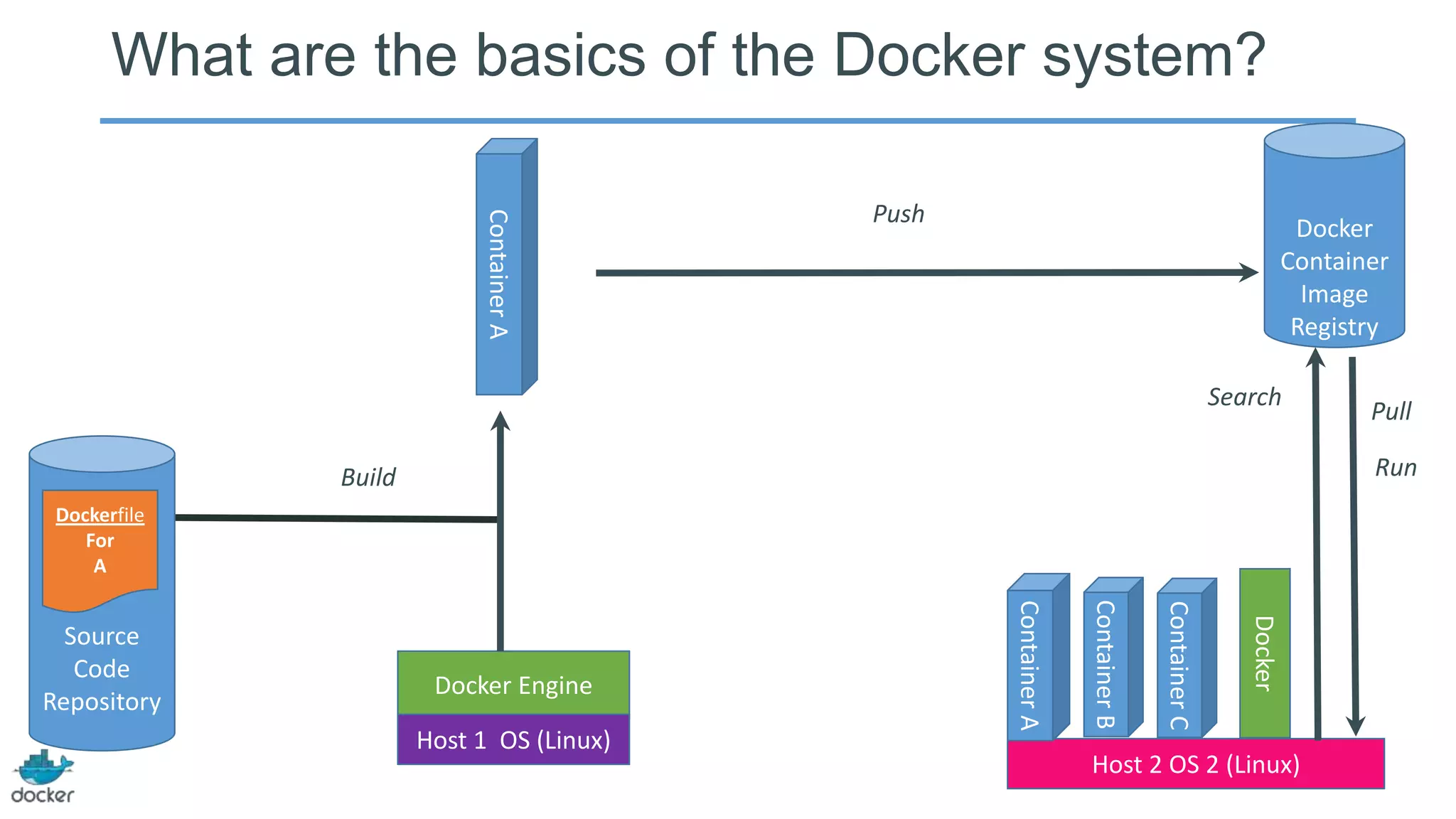 What are the basics of the Docker system?

Container A

Push

Docker Container Image Registry

Search

Pull

Run

Build

Dockerfile For A

Source Code Repository

Docker Engine

Host 1 OS (Linux)

Container A

Container B

Container C

Docker

Host 2 OS 2 (Linux)

docker